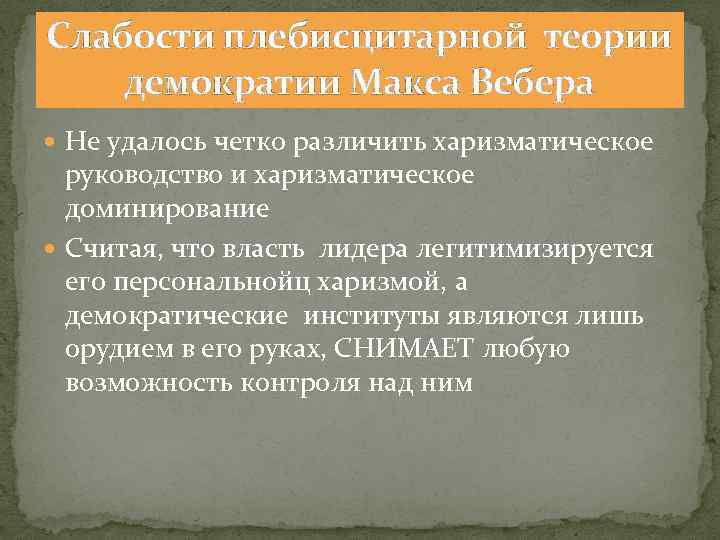 Слабости плебисцитарной теории демократии Макса Вебера

Не удалось четко различить харизматическое руководство и харизматическое доминирование

Считая, что власть лидера легитимизируется его персональнойц харизмой, а демократические институты являются лишь орудием в его руках, СНИМАЕТ любую возможность контроля над ним